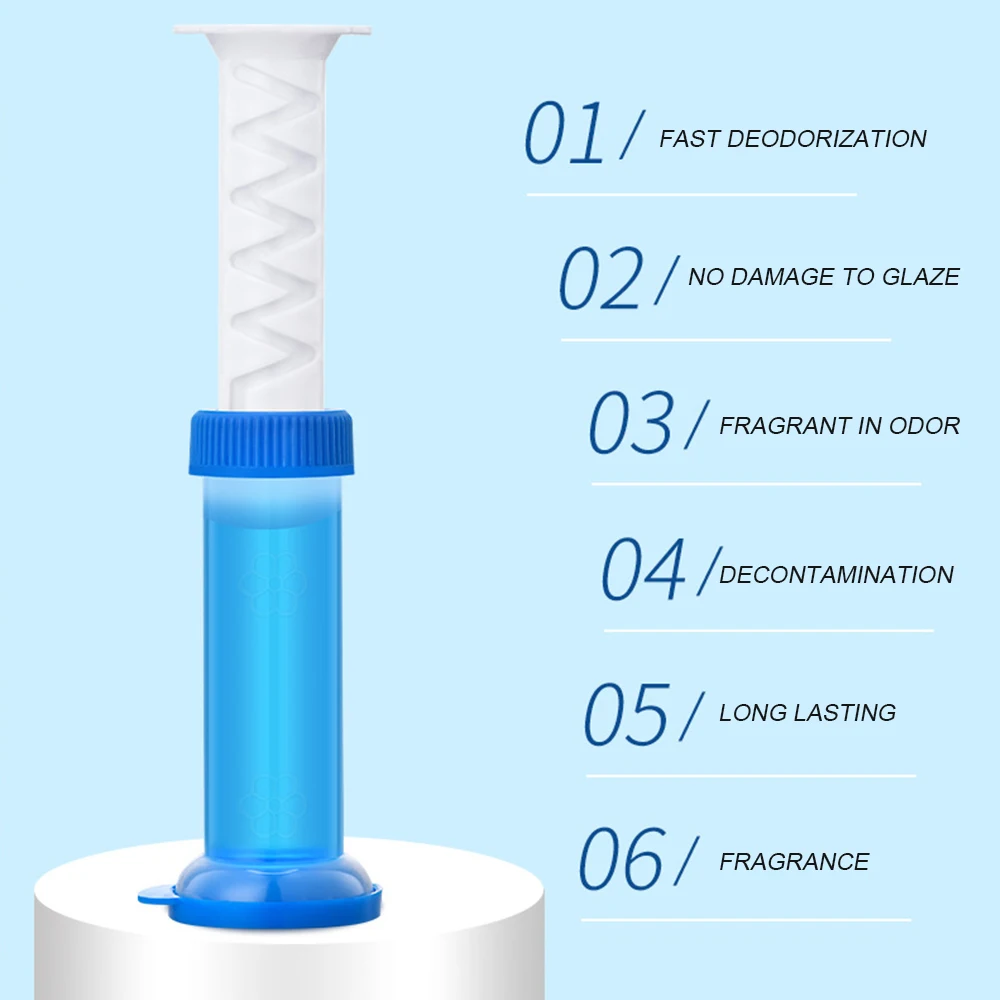 01 / FAST DEODORIZATION

02 / NO DAMAGE TO GLAZE

03 / FRAGRANT IN ODOR

04 / DECONTAMINATION

05 / LONG LASTING

06 / FRAGRANCE